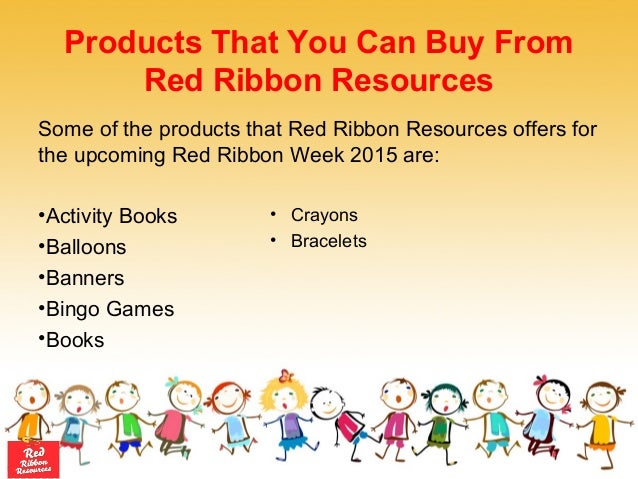 Products That You Can Buy From Red Ribbon Resources

Some of the products that Red Ribbon Resources offers for the upcoming Red Ribbon Week 2015 are:

•Activity Books
•Balloons
•Banners
•Bingo Games
•Books

• Crayons
• Bracelets

Red Ribbon Resources